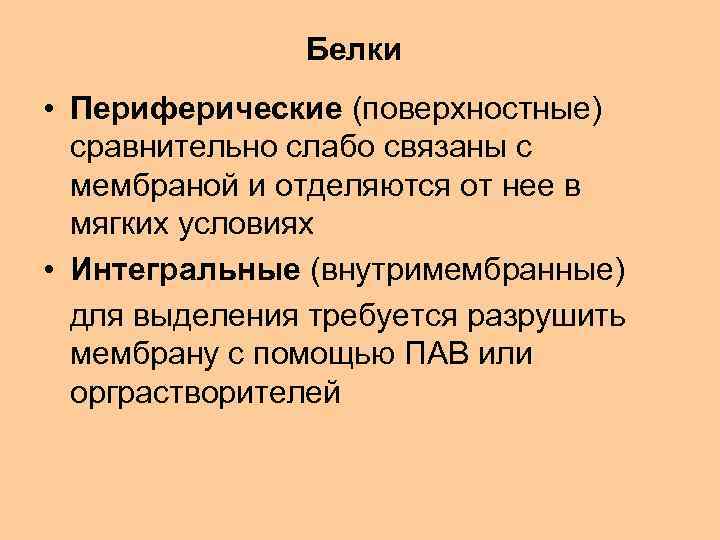 Белки

• Периферические (поверхностные) сравнительно слабо связаны с мембраной и отделяются от нее в мягких условиях

• Интегральные (внутримембранные)

для выделения требуется разрушить мембрану с помощью ПАВ или орграстворителей